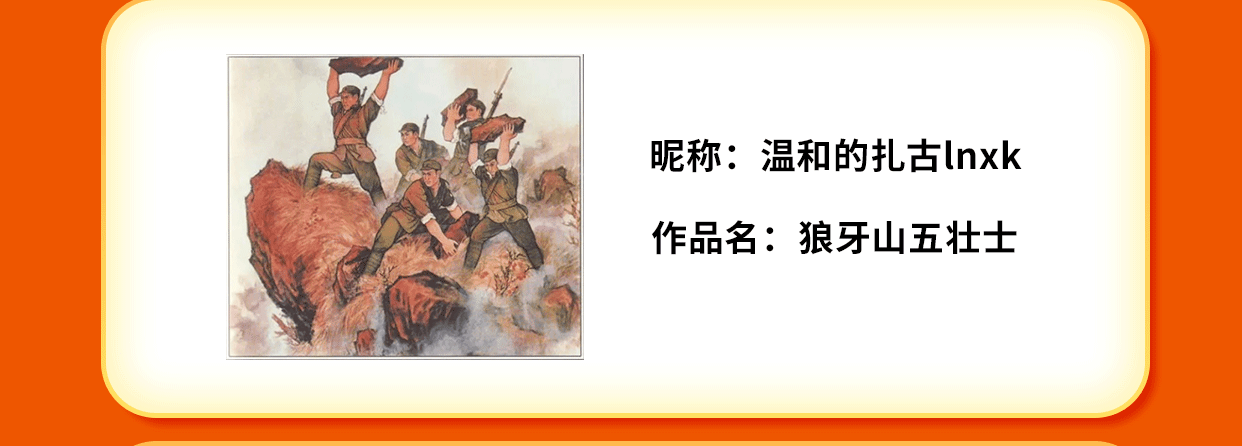 昵称：温和的扎古lnxk

作品名：狼牙山五壮士